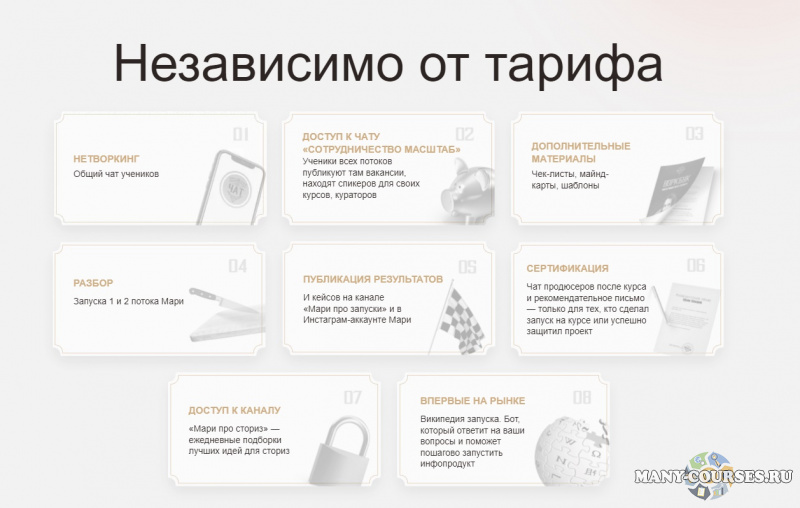 Независимо от тарифа

01
НЕТВОРКИНГ
Общий чат учеников

ЧАТ

02
ДОСТУП К ЧАТУ «СОТРУДНИЧЕСТВО МАСШТАБ»
Ученики всех потоков публикуют там вакансии, находят спикеров для своих курсов, кураторов

03
ДОПОЛНИТЕЛЬНЫЕ МАТЕРИАЛЫ
Чек-листы, майнд-карты, шаблоны

04
РАЗБОР
Запуска 1 и 2 потока Мари

05
ПУБЛИКАЦИЯ РЕЗУЛЬТАТОВ
И кейсов на канале «Мари про запуски» и в Инстаграм-аккаунте Мари

06
СЕРТИФИКАЦИЯ
Чат продюсеров после курса и рекомендательное письмо — только для тех, кто сделал запуск на курсе или успешно защитил проект

07
ДОСТУП К КАНАЛУ
«Мари про сториз» — ежедневные подборки лучших идей для сториз

08
ВПЕРВЫЕ НА РЫНКЕ
Википедия запуска. Бот, который ответит на ваши вопросы и поможет пошагово запустить инфопродукт

MANY-COURSES.RU